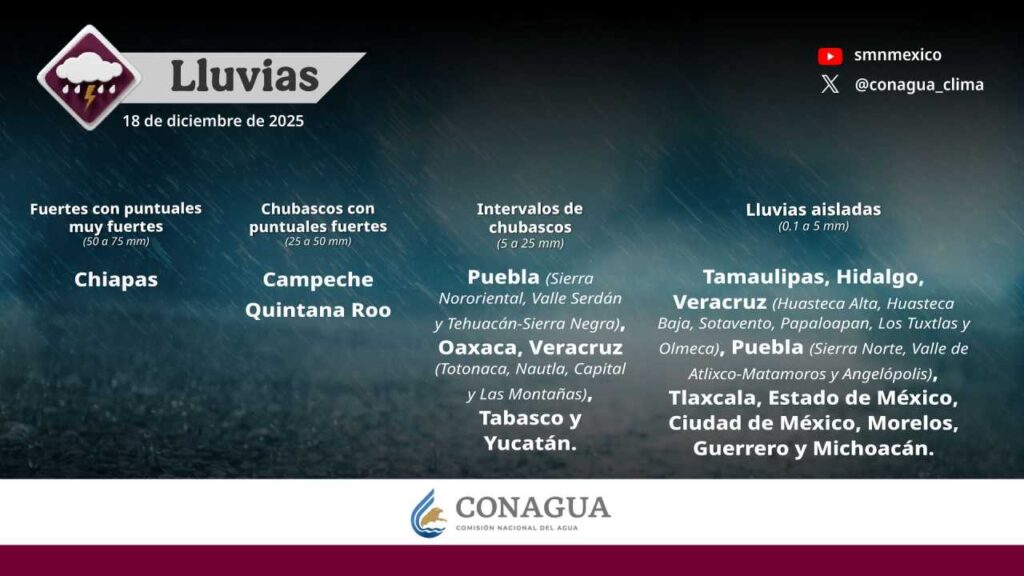 Lluvias
18 de diciembre de 2025

smnmexico
@conagua_clima

Fuertes con puntuales muy fuertes
(50 a 75 mm)

Chiapas

Chubascos con puntuales fuertes
(25 a 50 mm)

Campeche
Quintana Roo

Intervalos de chubascos
(5 a 25 mm)

Puebla (Sierra Nororiental, Valle Serdán y Tehuacán-Sierra Negra), Oaxaca, Veracruz (Totonaca, Nautla, Capital y Las Montañas), Tabasco y Yucatán.

Lluvias aisladas
(0.1 a 5 mm)

Tamaulipas, Hidalgo, Veracruz (Huasteca Alta, Huasteca Baja, Sotavento, Papaloapan, Los Tuxtlas y Olmeca), Puebla (Sierra Norte, Valle de Atlixco-Matamoros y Angelópolis), Tlaxcala, Estado de México, Ciudad de México, Morelos, Guerrero y Michoacán.

CONAGUA
COMISIÓN NACIONAL DEL AGUA